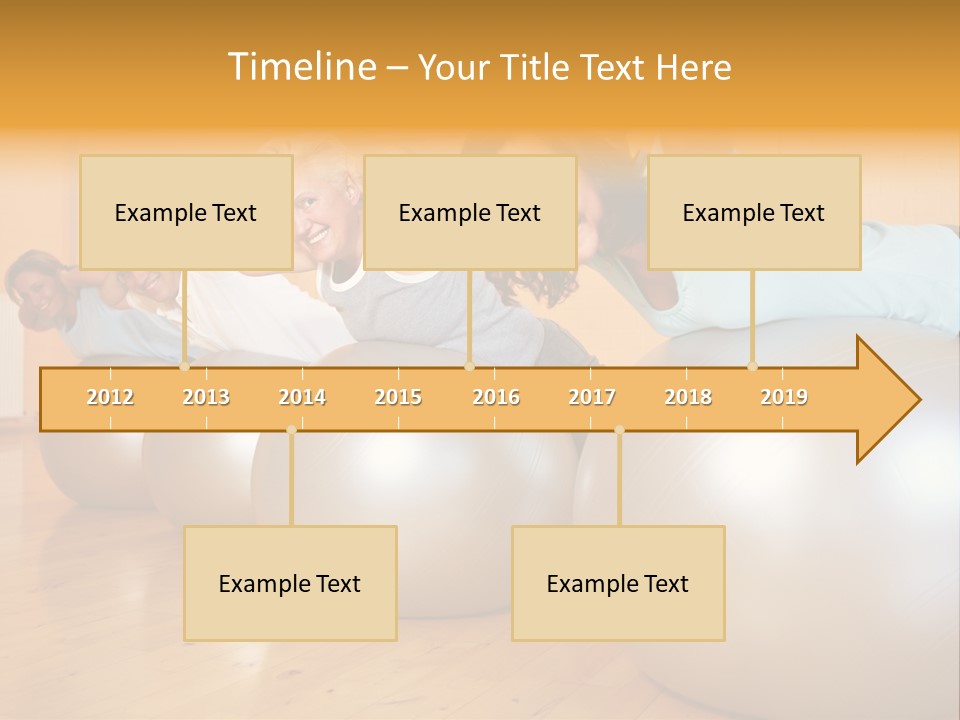 Timeline – Your Title Text Here

Example Text

Example Text

Example Text

2012 2013 2014 2015 2016 2017 2018 2019

Example Text

Example Text